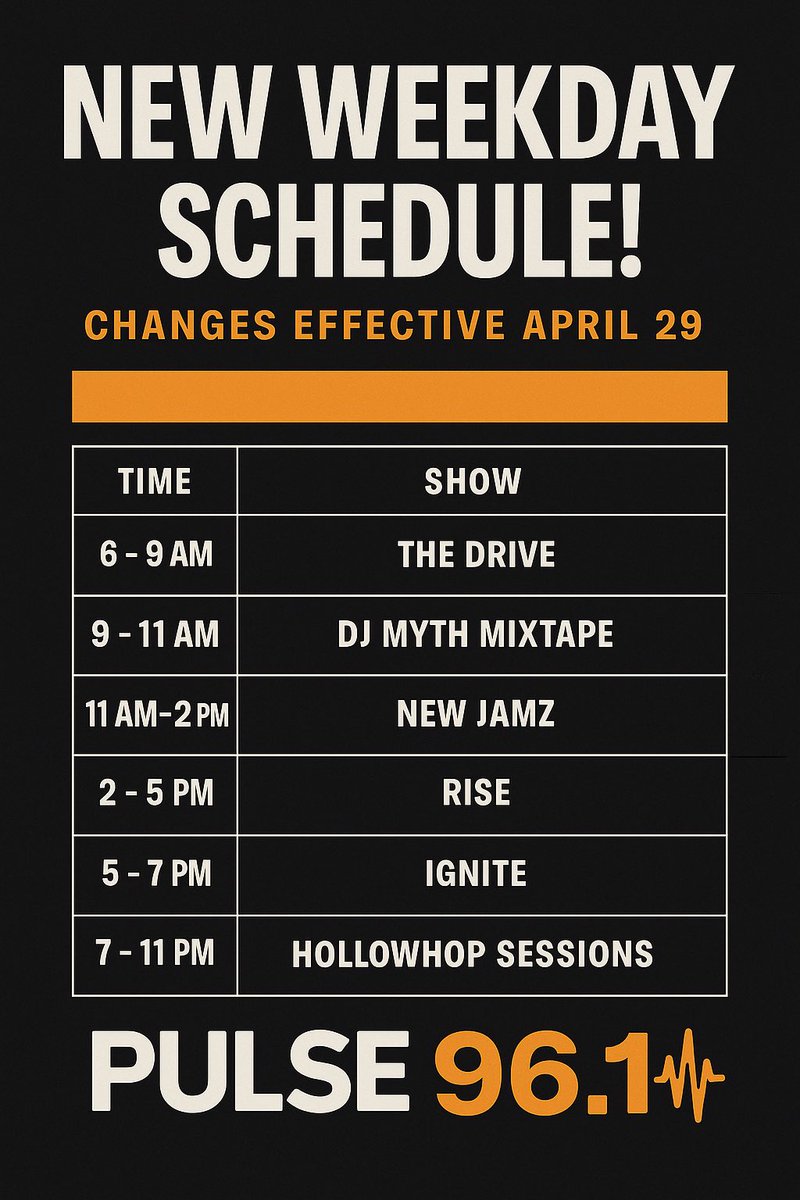 NEW WEEKDAY SCHEDULE!

CHANGES EFFECTIVE APRIL 29

| TIME | SHOW |
|---|---|
| 6 - 9 AM | THE DRIVE |
| 9 - 11 AM | DJ MYTH MIXTAPE |
| 11 AM-2 PM | NEW JAMZ |
| 2 - 5 PM | RISE |
| 5 - 7 PM | IGNITE |
| 7 - 11 PM | HOLLOWHOP SESSIONS |

PULSE 96.1